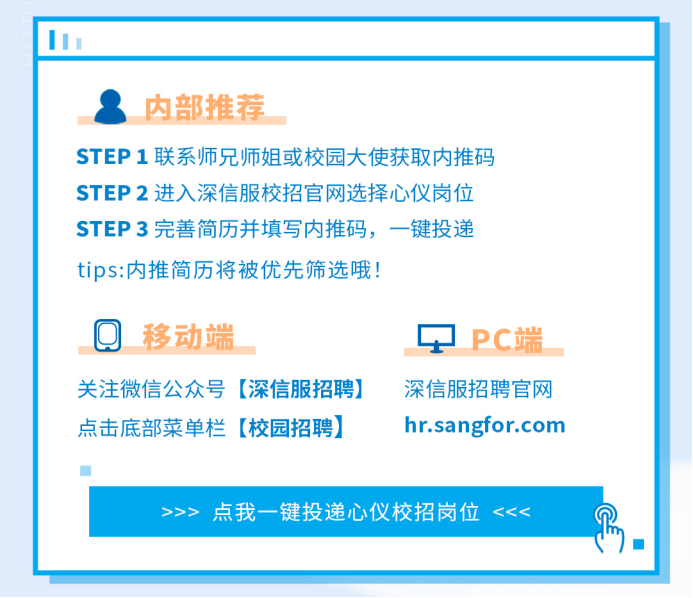 内部推荐

STEP 1 联系师兄师姐或校园大使获取内推码
STEP 2 进入深信服校招官网选择心仪岗位
STEP 3 完善简历并填写内推码，一键投递
tips:内推简历将被优先筛选哦！

移动端

关注微信公众号【深信服招聘】
点击底部菜单栏【校园招聘】

PC端

深信服招聘官网
hr.sangfor.com

>>> 点我一键投递心仪校招岗位 <<<